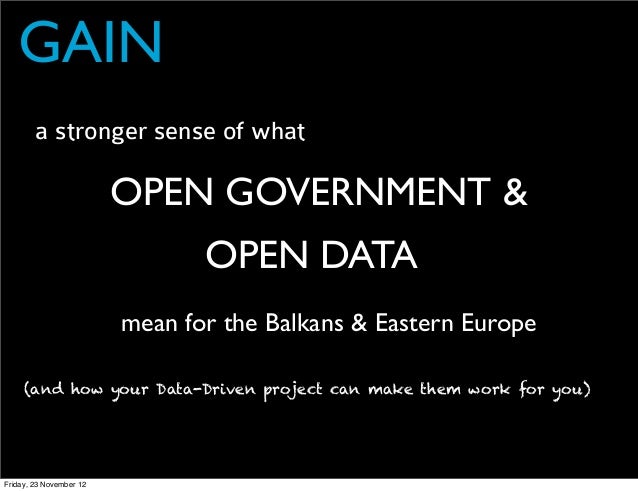 GAIN

a stronger sense of what

OPEN GOVERNMENT &
OPEN DATA

mean for the Balkans & Eastern Europe

(and how your Data-Driven project can make them work for you)

Friday, 23 November 12